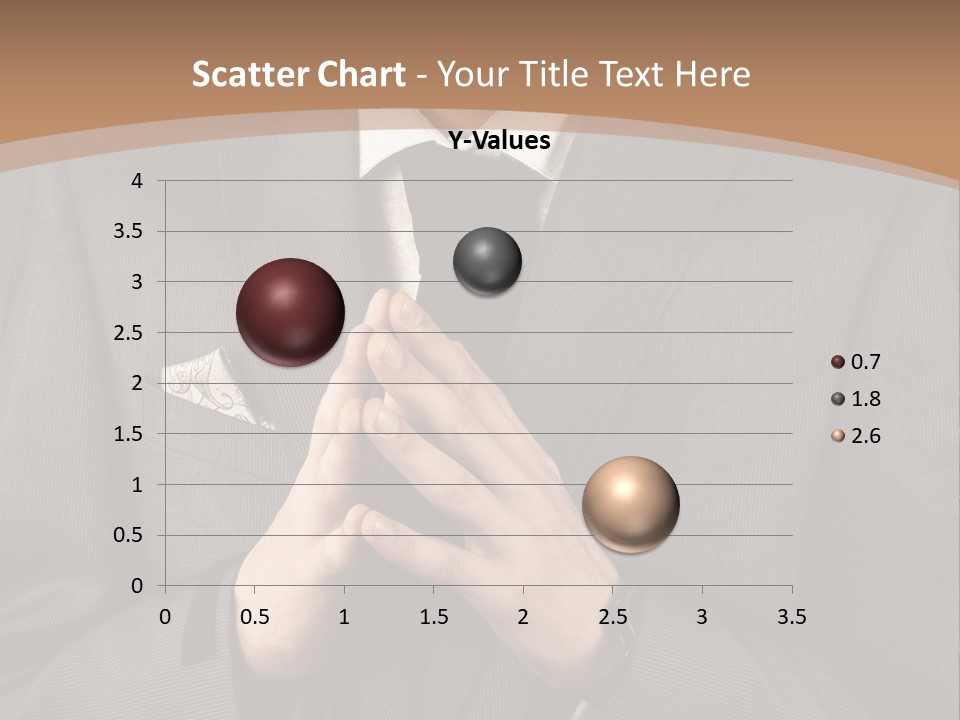 Scatter Chart - Your Title Text Here

Y-Values

4
3.5
3
2.5
2
1.5
1
0.5
0

0 0.5 1 1.5 2 2.5 3 3.5

0.7
1.8
2.6